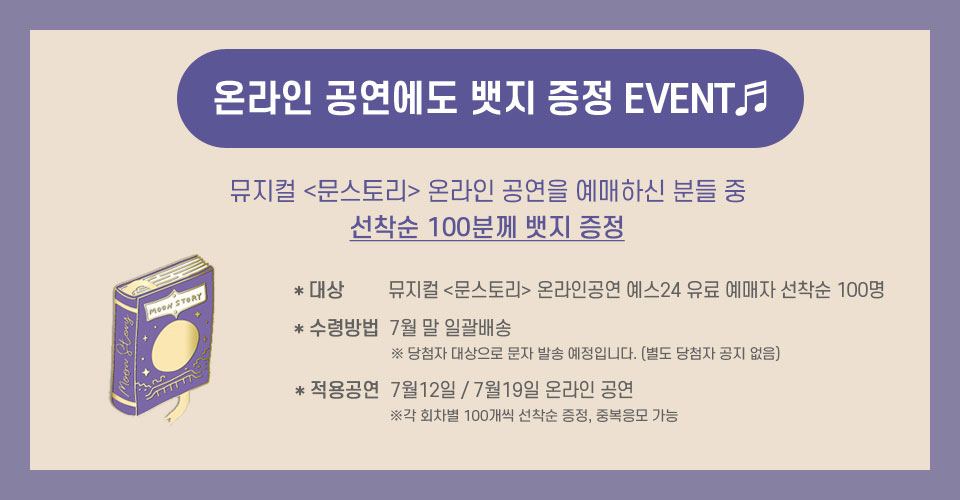 온라인 공연에도 뱃지 증정 EVENT♬

뮤지컬 <문스토리> 온라인 공연을 예매하신 분들 중
선착순 100분께 뱃지 증정

MOON STORY
Moon Story

* 대상 뮤지컬 <문스토리> 온라인공연 예스24 유료 예매자 선착순 100명

* 수령방법 7월 말 일괄배송
※ 당첨자 대상으로 문자 발송 예정입니다. (별도 당첨자 공지 없음)

* 적용공연 7월12일 / 7월19일 온라인 공연
※각 회차별 100개씩 선착순 증정, 중복응모 가능